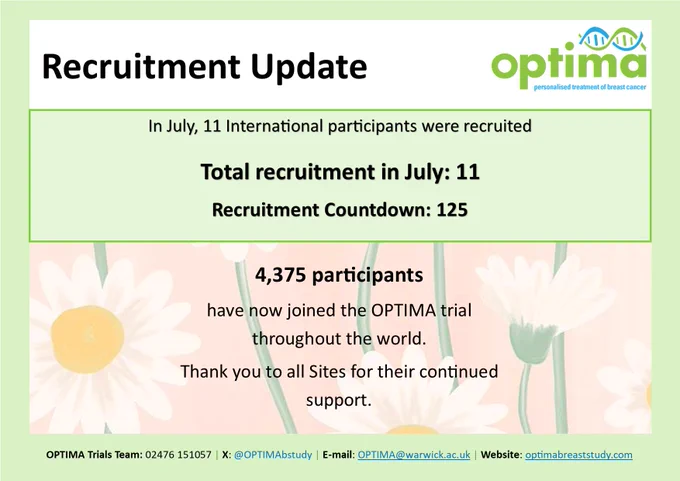 Recruitment Update

optima
personalised treatment of breast cancer

In July, 11 International participants were recruited

Total recruitment in July: 11

Recruitment Countdown: 125

4,375 participants

have now joined the OPTIMA trial throughout the world.

Thank you to all Sites for their continued support.

OPTIMA Trials Team: 02476 151057 | X: @OPTIMAbstudy | E-mail: OPTIMA@warwick.ac.uk | Website: optimabreaststudy.com